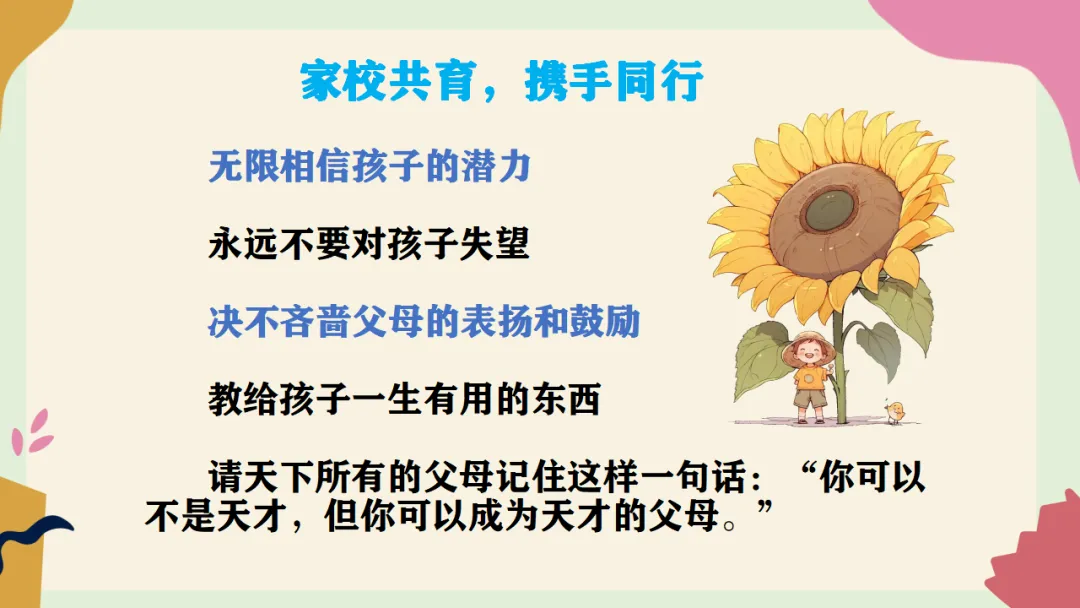 家校共育，携手同行

无限相信孩子的潜力

永远不要对孩子失望

决不吝啬父母的表扬和鼓励

教给孩子一生有用的东西

请天下所有的父母记住这样一句话：“你可以不是天才，但你可以成为天才的父母。”